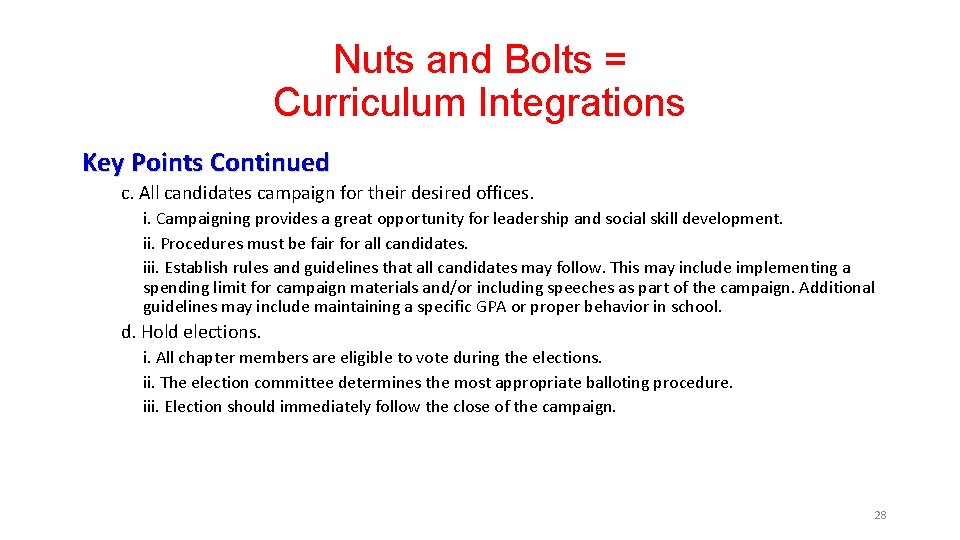 Nuts and Bolts = Curriculum Integrations

Key Points Continued

c. All candidates campaign for their desired offices.

i. Campaigning provides a great opportunity for leadership and social skill development.

ii. Procedures must be fair for all candidates.

iii. Establish rules and guidelines that all candidates may follow. This may include implementing a spending limit for campaign materials and/or including speeches as part of the campaign. Additional guidelines may include maintaining a specific GPA or proper behavior in school.

d. Hold elections.

i. All chapter members are eligible to vote during the elections.

ii. The election committee determines the most appropriate balloting procedure.

iii. Election should immediately follow the close of the campaign.

28